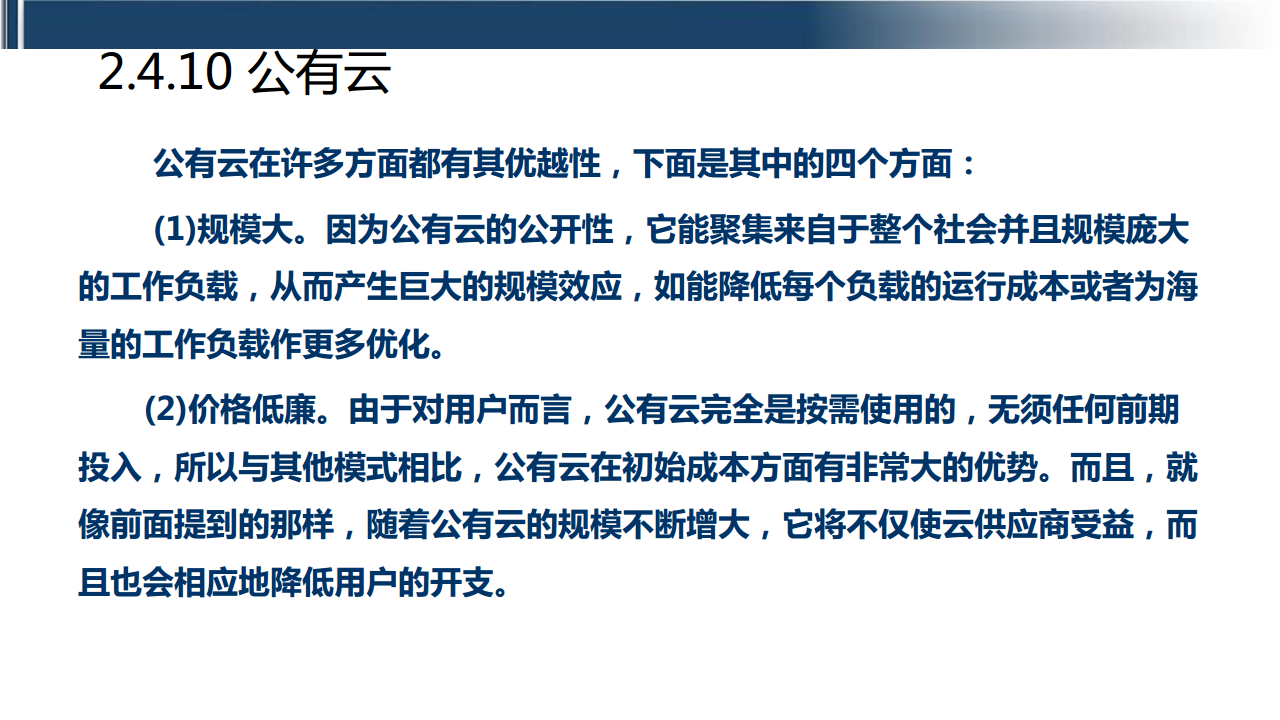 2.4.10 公有云

公有云在许多方面都有其优越性，下面是其中的四个方面：

(1)规模大。因为公有云的公开性，它能聚集来自于整个社会并且规模庞大的工作负载，从而产生巨大的规模效应，如能降低每个负载的运行成本或者为海量的工作负载作更多优化。

(2)价格低廉。由于对用户而言，公有云完全是按需使用的，无须任何前期投入，所以与其他模式相比，公有云在初始成本方面有非常大的优势。而且，就像前面提到的那样，随着公有云的规模不断增大，它将不仅使云供应商受益，而且也会相应地降低用户的开支。